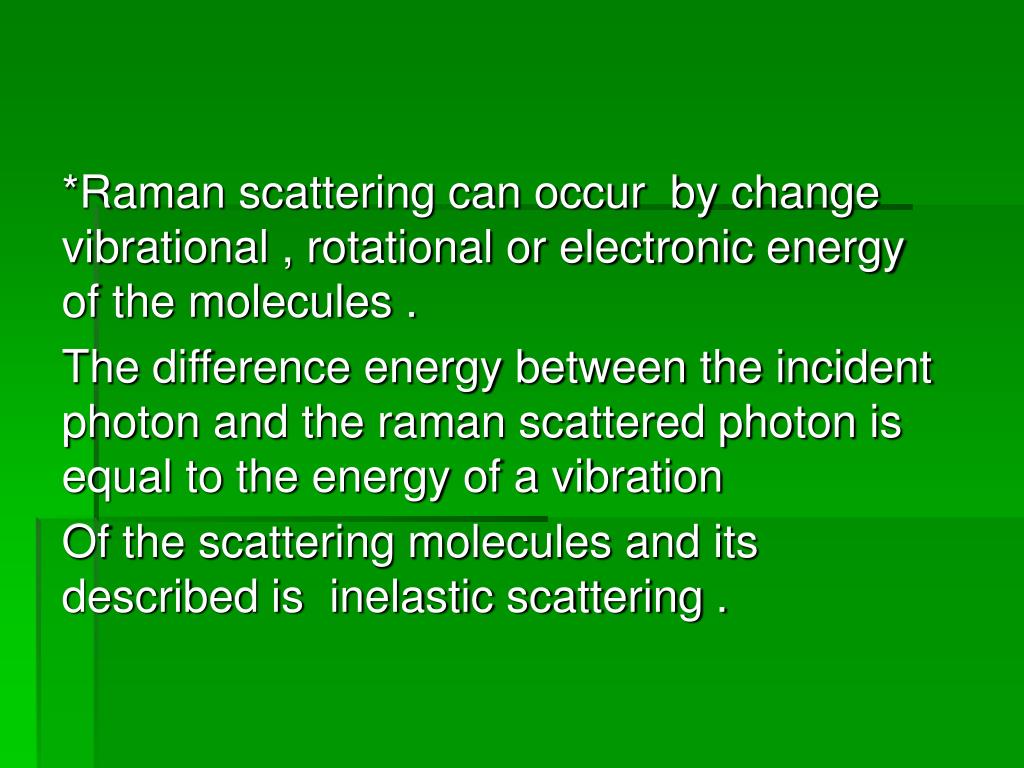 *Raman scattering can occur by change vibrational , rotational or electronic energy of the molecules .

The difference energy between the incident photon and the raman scattered photon is equal to the energy of a vibration

Of the scattering molecules and its described is inelastic scattering .